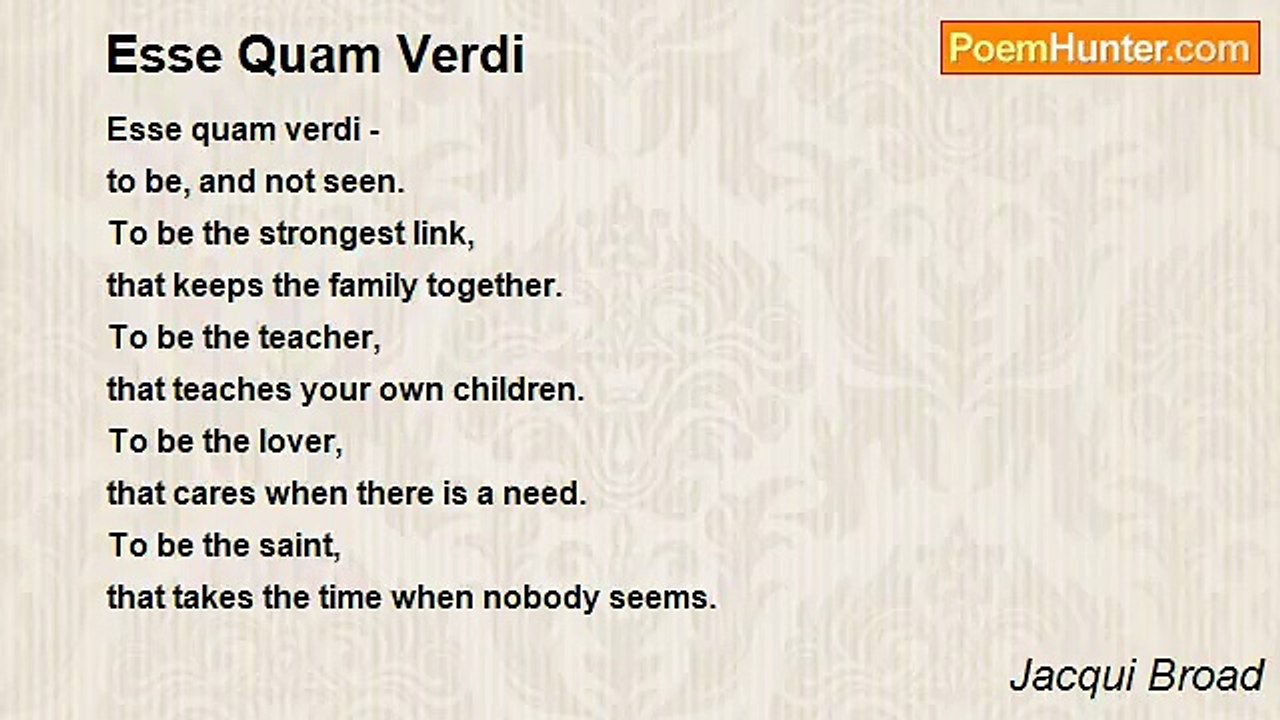 Esse Quam Verdi

PoemHunter.com

Esse quam verdi -
to be, and not seen.
To be the strongest link,
that keeps the family together.
To be the teacher,
that teaches your own children.
To be the lover,
that cares when there is a need.
To be the saint,
that takes the time when nobody seems.

Jacqui Broad